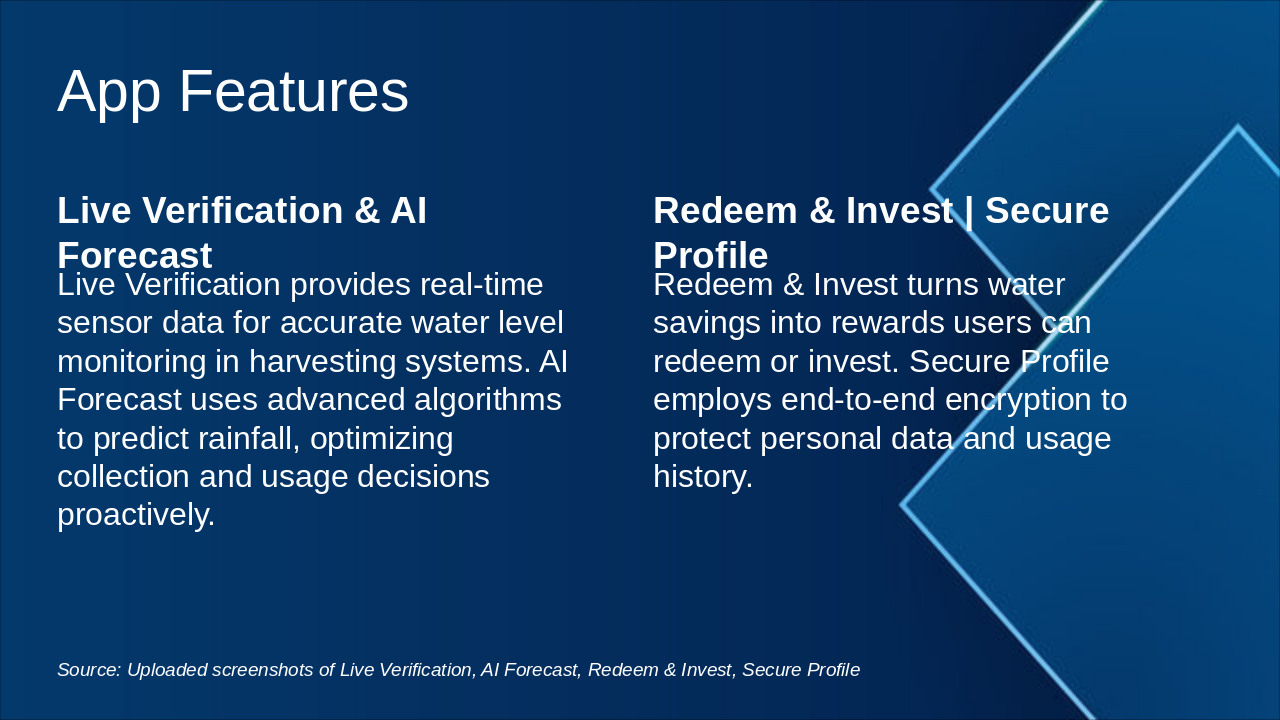 App Features

Live Verification & AI Forecast

Live Verification provides real-time sensor data for accurate water level monitoring in harvesting systems. AI Forecast uses advanced algorithms to predict rainfall, optimizing collection and usage decisions proactively.

Redeem & Invest | Secure Profile

Redeem & Invest turns water savings into rewards users can redeem or invest. Secure Profile employs end-to-end encryption to protect personal data and usage history.

Source: Uploaded screenshots of Live Verification, AI Forecast, Redeem & Invest, Secure Profile